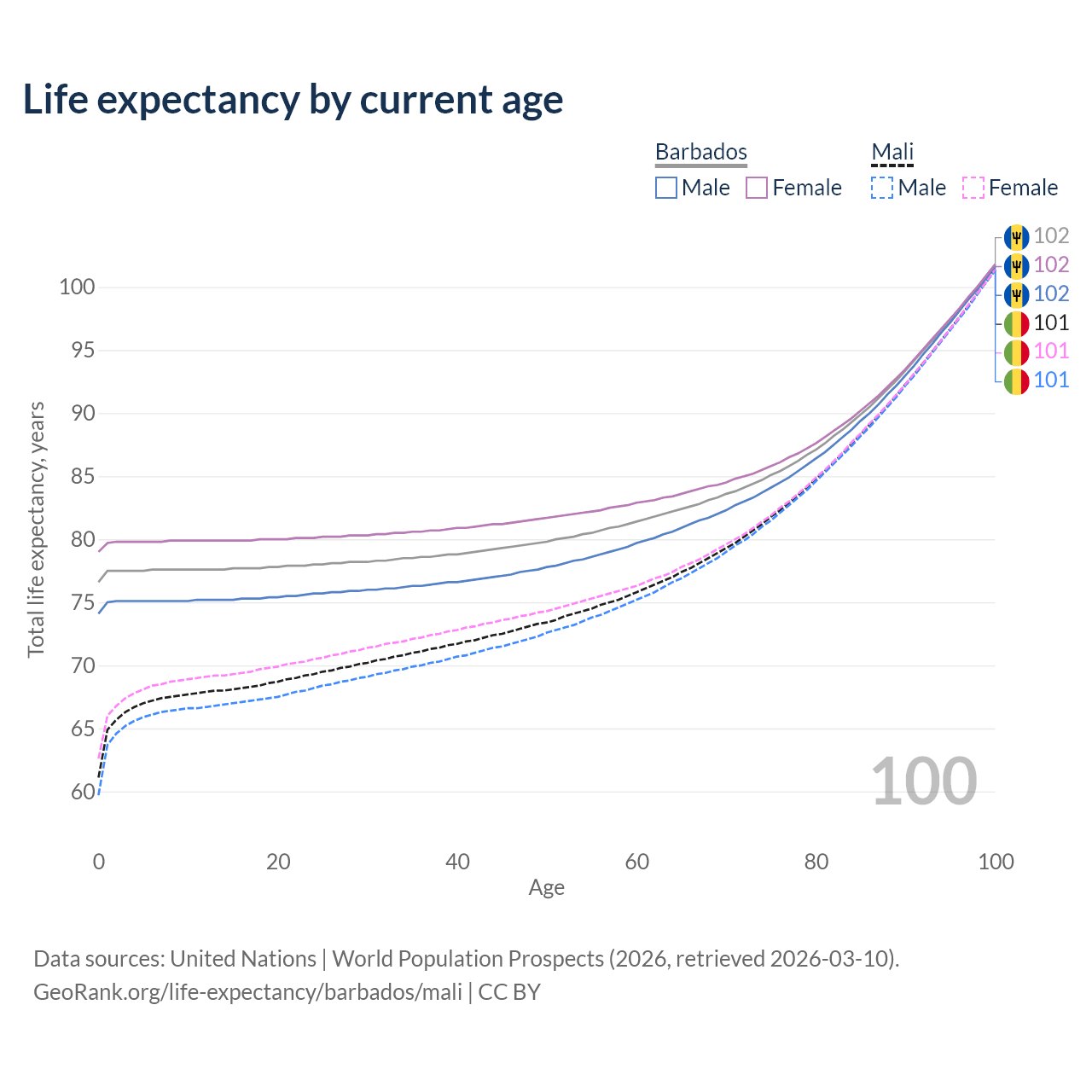 Life expectancy by current age

Barbados
Male Female

Mali
Male Female

102
102
102
101
101
101

Total life expectancy, years

100
95
90
85
80
75
70
65
60

100

0
20
40
60
80
100
Age

Data sources: United Nations | World Population Prospects (2026, retrieved 2026-03-10).
GeoRank.org/life-expectancy/barbados/mali | CC BY